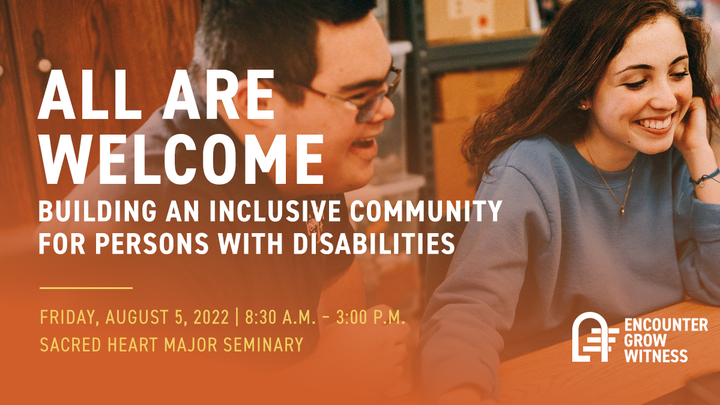 ALL ARE WELCOME

BUILDING AN INCLUSIVE COMMUNITY FOR PERSONS WITH DISABILITIES

FRIDAY, AUGUST 5, 2022 | 8:30 A.M. – 3:00 P.M.
SACRED HEART MAJOR SEMINARY

ENCOUNTER
GROW
WITNESS